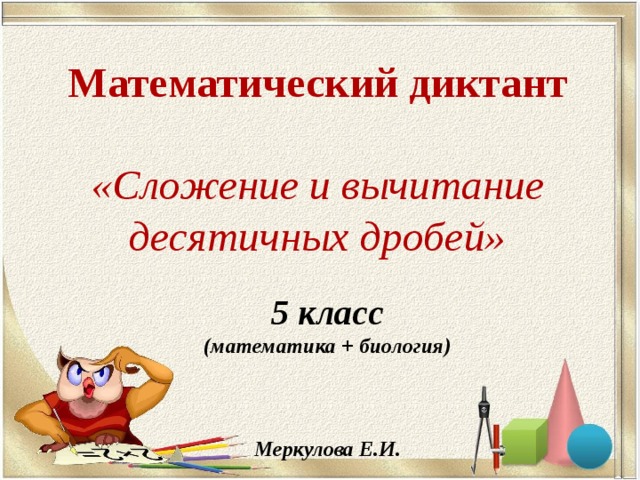 Математический диктант

«Сложение и вычитание десятичных дробей»

5 класс
(математика + биология)

Меркулова Е.И.